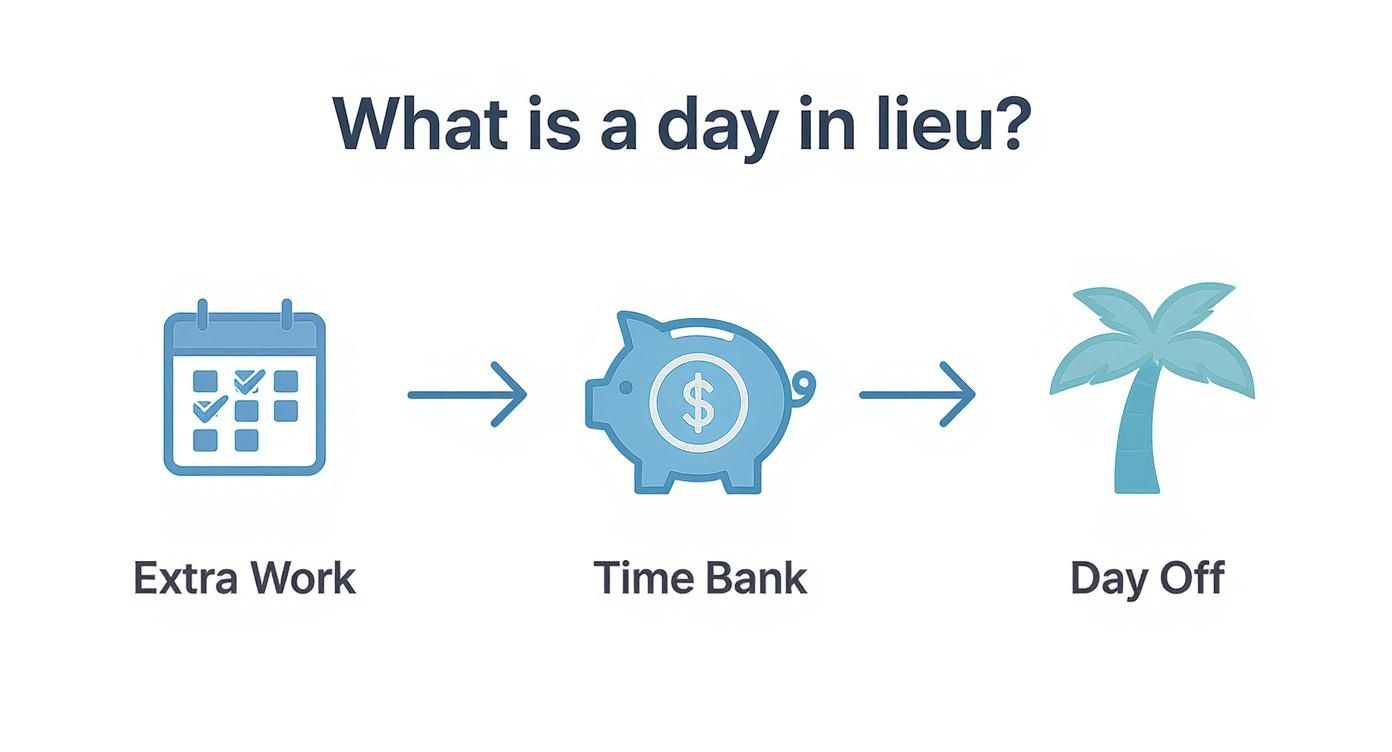 What is a day in lieu?

$

Extra Work

Time Bank

Day Off